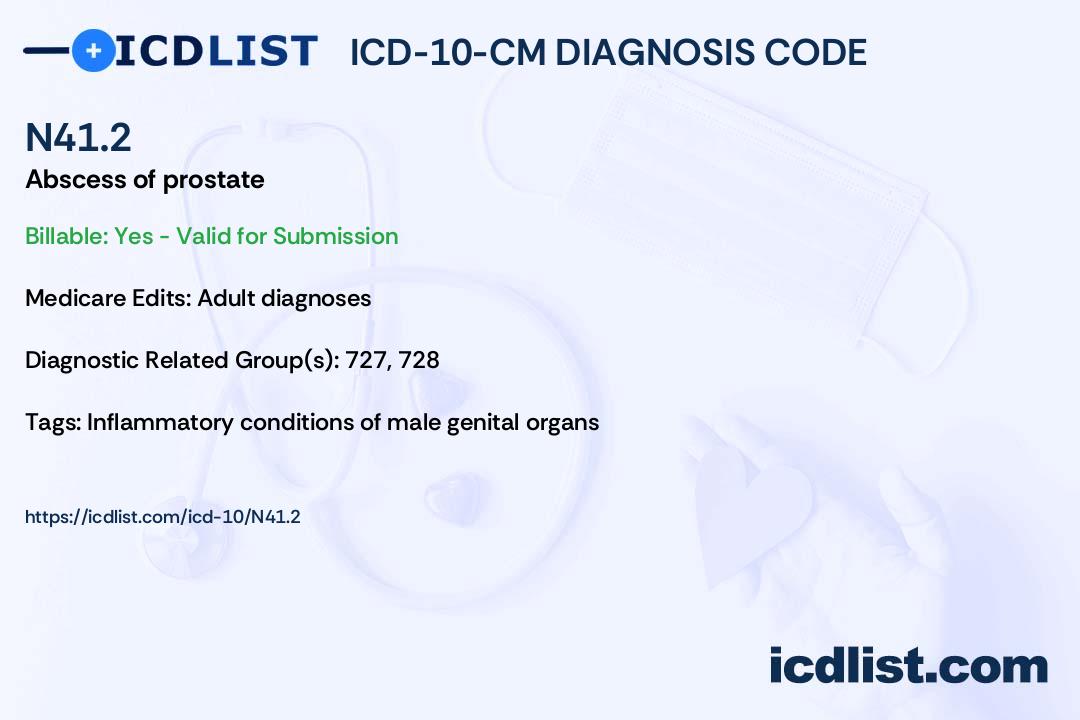 ICDLIST ICD-10-CM DIAGNOSIS CODE

N41.2

Abscess of prostate

Billable: Yes - Valid for Submission

Medicare Edits: Adult diagnoses

Diagnostic Related Group(s): 727, 728

Tags: Inflammatory conditions of male genital organs

https://icdlist.com/icd-10/N41.2

icdlist.com